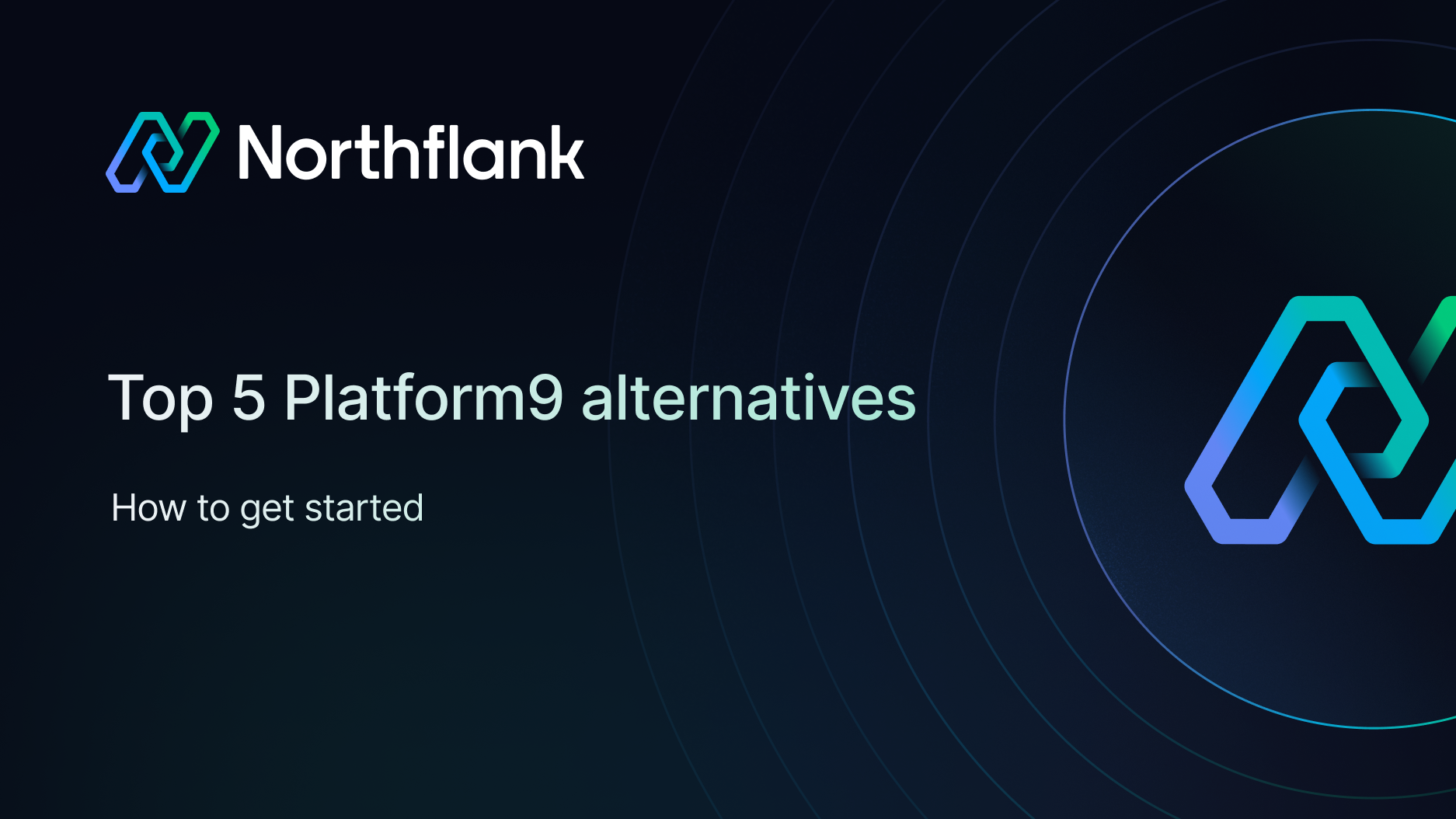 Northflank

Top 5 Platform9 alternatives

How to get started